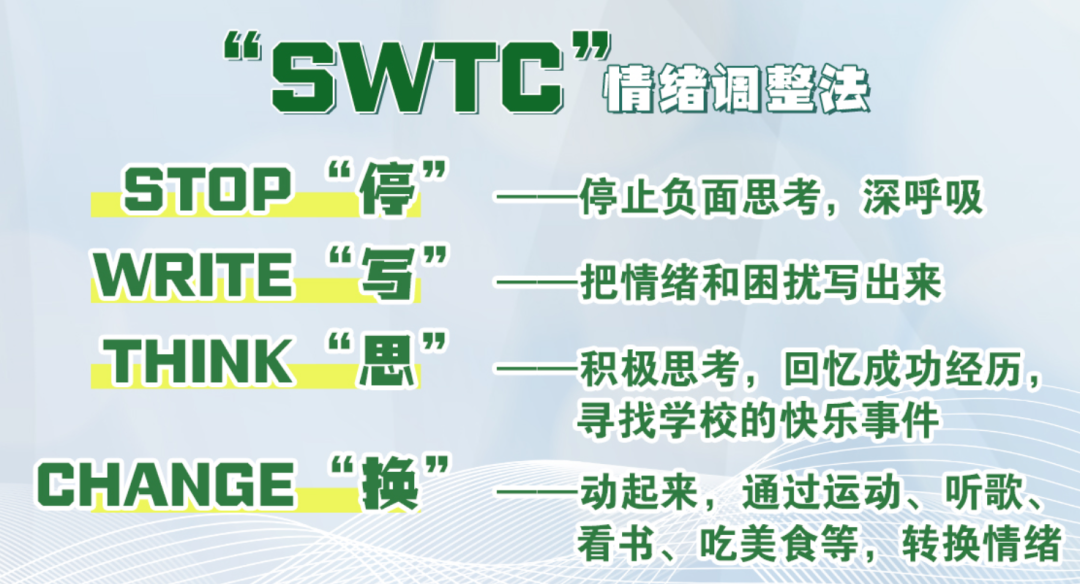 “SWTC”情绪调整法

STOP “停” ——停止负面思考，深呼吸

WRITE “写” ——把情绪和困扰写出来

THINK “思” ——积极思考，回忆成功经历，寻找学校的快乐事件

CHANGE “换” ——动起来，通过运动、听歌、看书、吃美食等，转换情绪